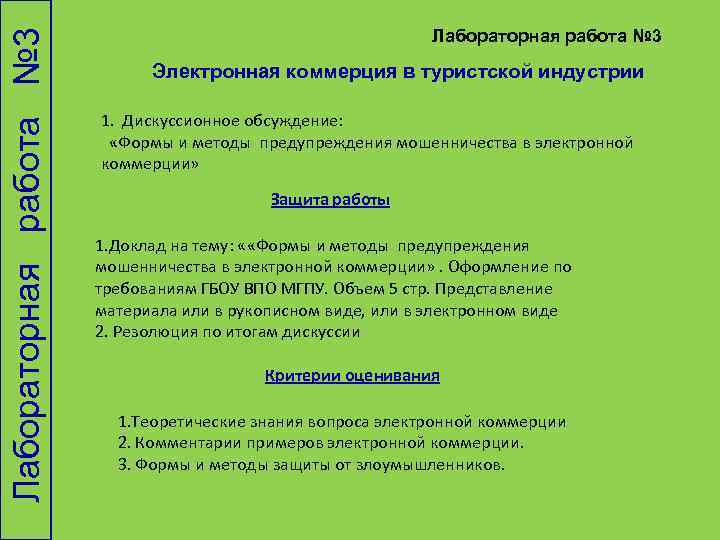 Лабораторная работа №3

Лабораторная работа №3

Электронная коммерция в туристской индустрии

1. Дискуссионное обсуждение:
«Формы и методы предупреждения мошенничества в электронной коммерции»

Защита работы

1.Доклад на тему: ««Формы и методы предупреждения мошенничества в электронной коммерции» . Оформление по требованиям ГБОУ ВПО МГПУ. Объем 5 стр. Представление материала или в рукописном виде, или в электронном виде
2. Резолюция по итогам дискуссии

Критерии оценивания

1.Теоретические знания вопроса электронной коммерции
2. Комментарии примеров электронной коммерции.
3. Формы и методы защиты от злоумышленников.